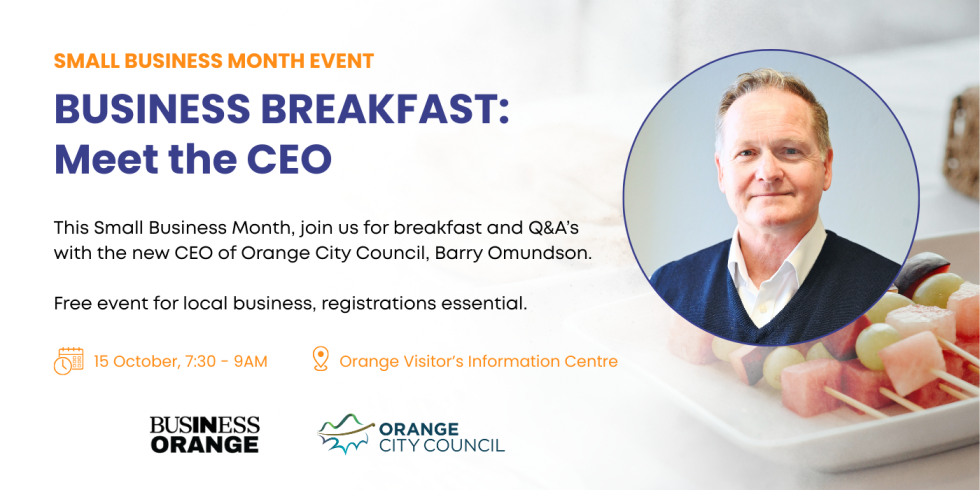 SMALL BUSINESS MONTH EVENT

BUSINESS BREAKFAST: Meet the CEO

This Small Business Month, join us for breakfast and Q&A's with the new CEO of Orange City Council, Barry Omundson.

Free event for local business, registrations essential.

15 October, 7:30 - 9AM

Orange Visitor's Information Centre

BUSINESS ORANGE

ORANGE CITY COUNCIL